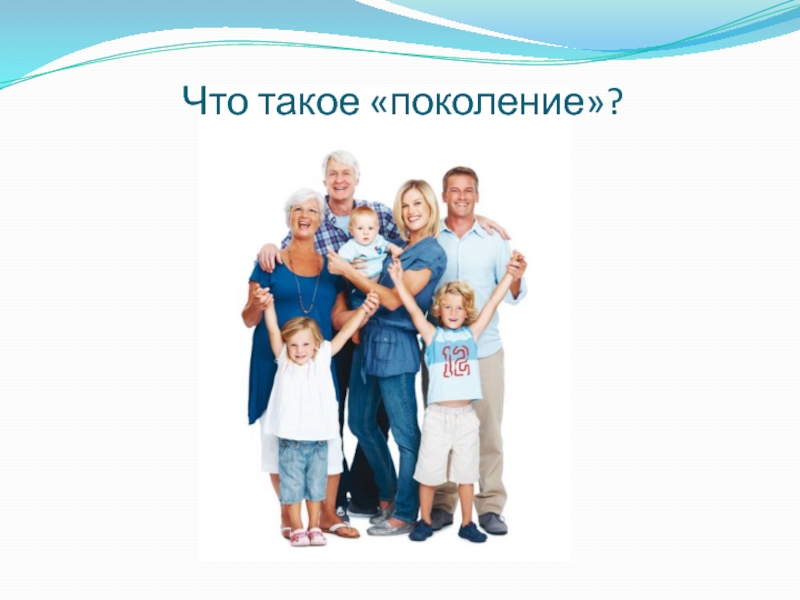 Что такое «поколение»?

12